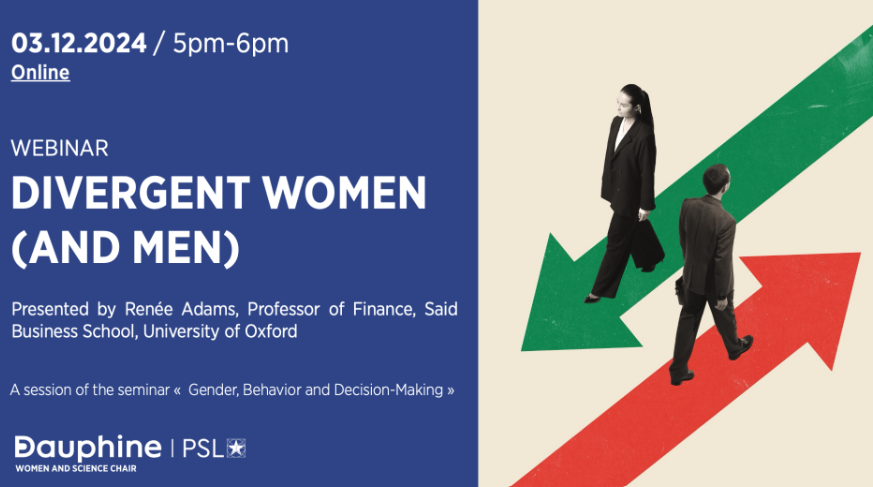 03.12.2024 / 5pm-6pm
Online

WEBINAR
DIVERGENT WOMEN (AND MEN)

Presented by Renée Adams, Professor of Finance, Said Business School, University of Oxford

A session of the seminar «  Gender, Behavior and Decision-Making »

Dauphine | PSL
WOMEN AND SCIENCE CHAIR